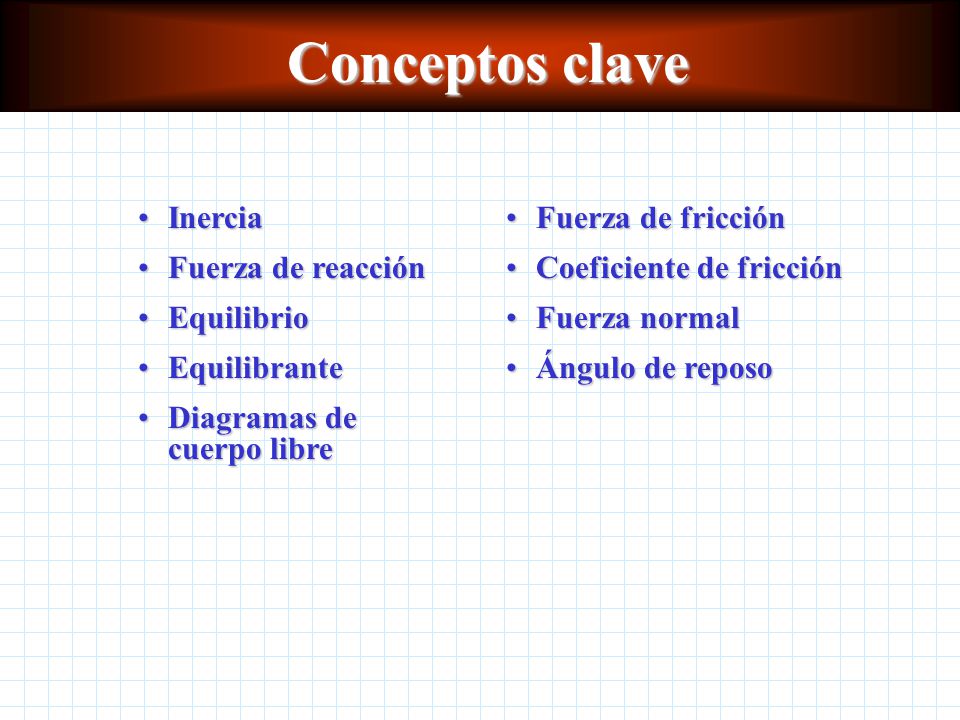 Conceptos clave

• Inercia
• Fuerza de reacción
• Equilibrio
• Equilibrante
• Diagramas de cuerpo libre

• Fuerza de fricción
• Coeficiente de fricción
• Fuerza normal
• Ángulo de reposo